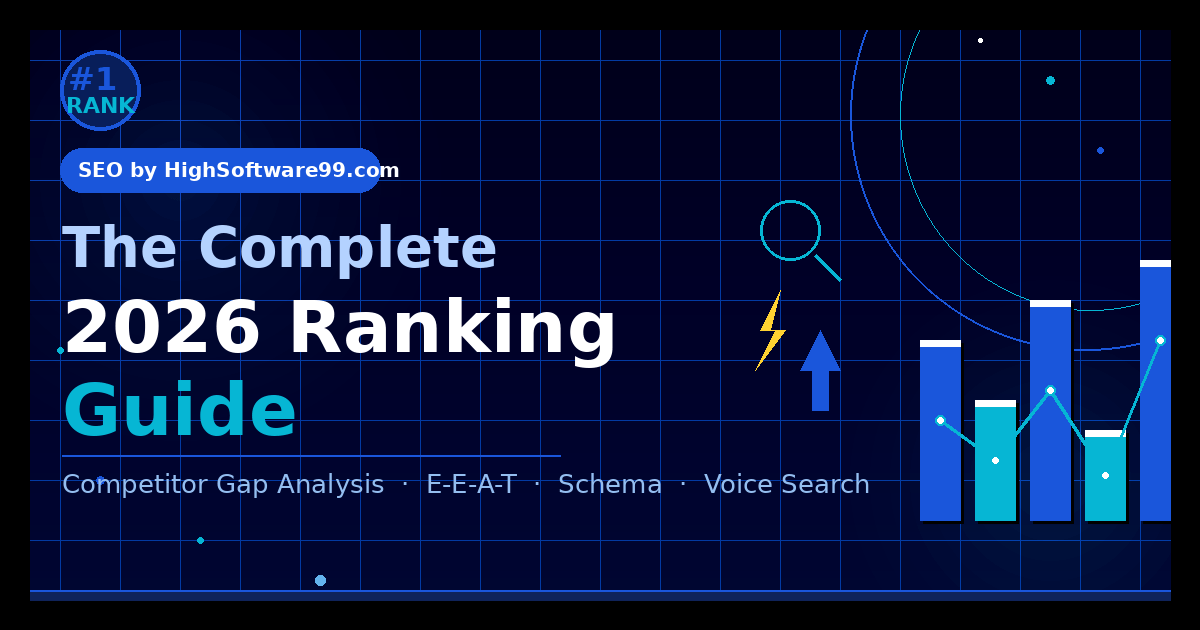 #1
RANK

SEO by HighSoftware99.com

The Complete
2026 Ranking
Guide

Competitor Gap Analysis · E-E-A-T · Schema · Voice Search